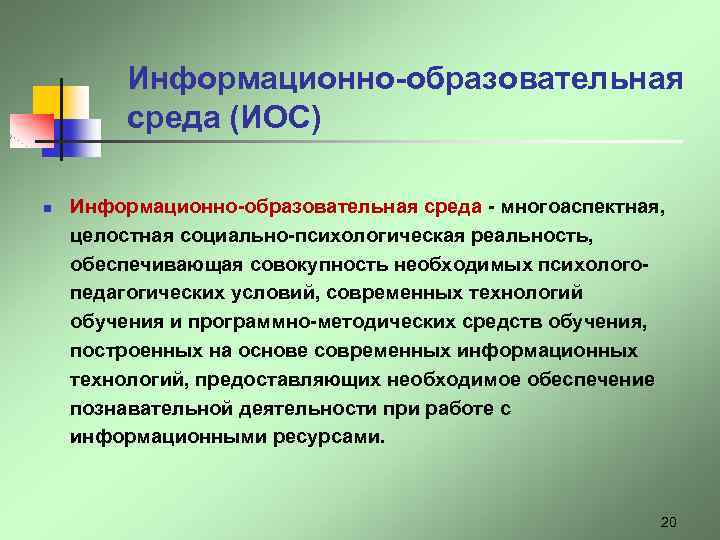 Информационно-образовательная среда (ИОС)

Информационно-образовательная среда - многоаспектная, целостная социально-психологическая реальность, обеспечивающая совокупность необходимых психолого-педагогических условий, современных технологий обучения и программно-методических средств обучения, построенных на основе современных информационных технологий, предоставляющих необходимое обеспечение познавательной деятельности при работе с информационными ресурсами.

20